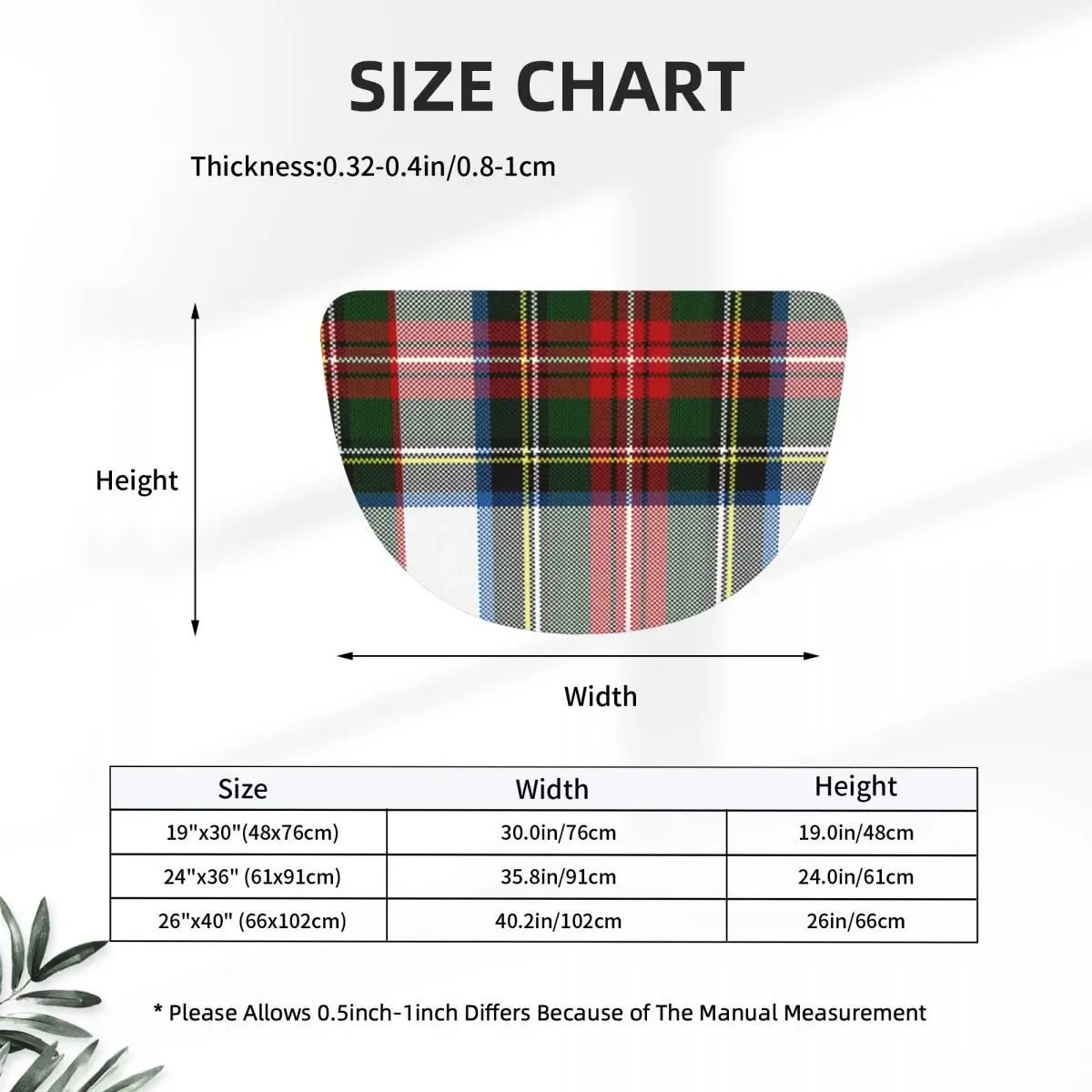 SIZE CHART

Thickness:0.32-0.4in/0.8-1cm

Height

Width

| Size | Width | Height |
|---|---|---|
| 19"x30"(48x76cm) | 30.0in/76cm | 19.0in/48cm |
| 24"x36" (61x91cm) | 35.8in/91cm | 24.0in/61cm |
| 26"x40" (66x102cm) | 40.2in/102cm | 26in/66cm |

* Please Allows 0.5inch-1inch Differs Because of The Manual Measurement